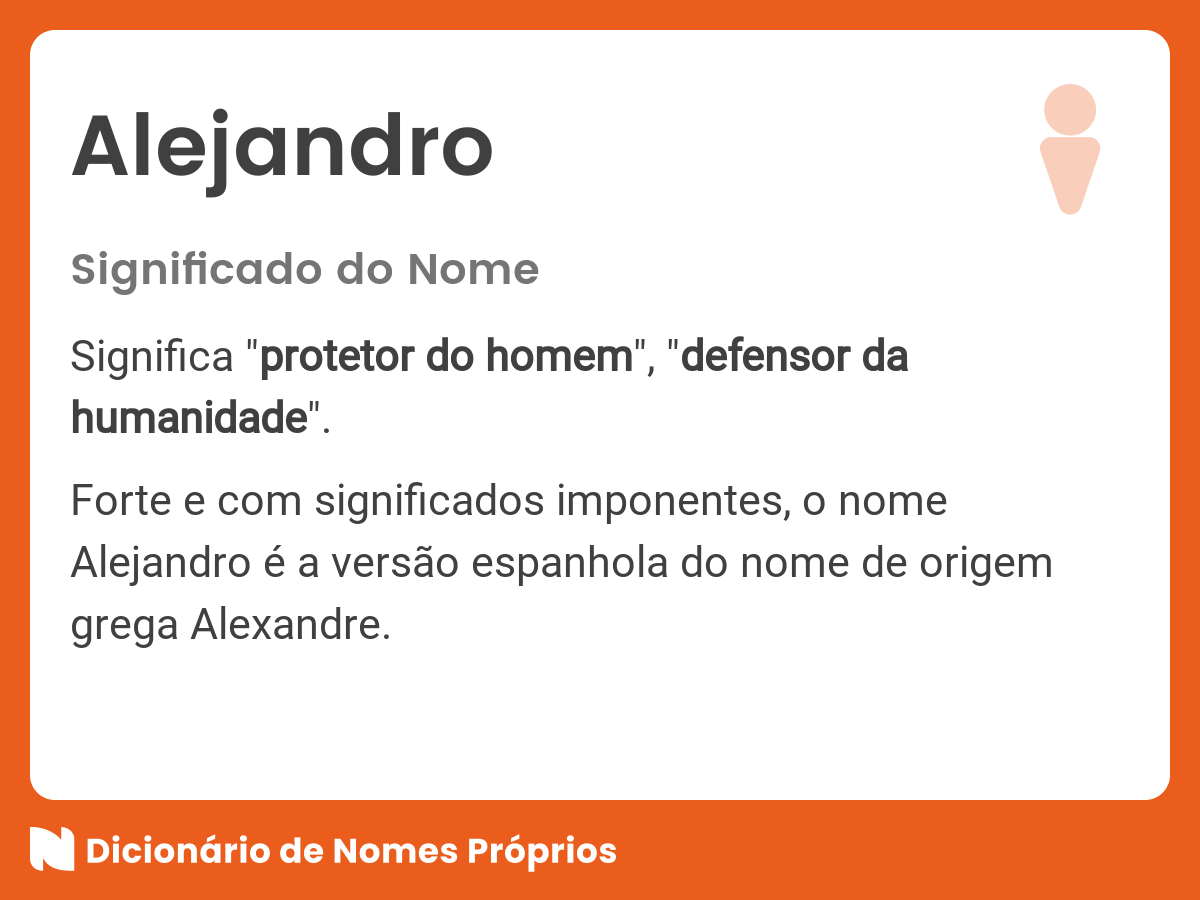 Alejandro

Significado do Nome

Significa "protetor do homem", "defensor da humanidade".

Forte e com significados imponentes, o nome Alejandro é a versão espanhola do nome de origem grega Alexandre.

Dicionário de Nomes Próprios